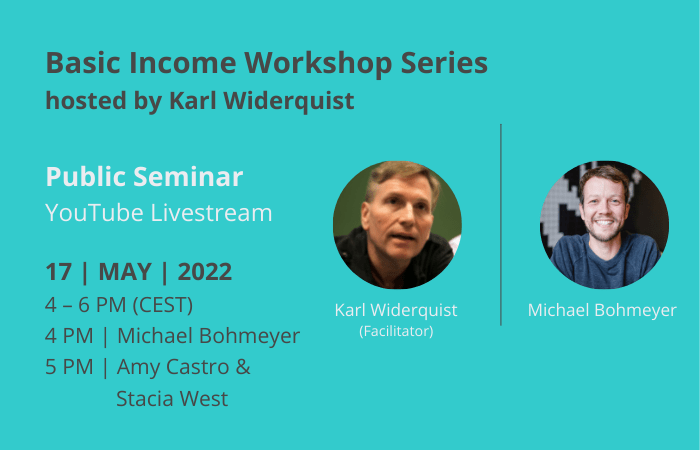 Basic Income Workshop Series
hosted by Karl Widerquist

Public Seminar
YouTube Livestream

17 | MAY | 2022
4 – 6 PM (CEST)
4 PM | Michael Bohmeyer
5 PM | Amy Castro & Stacia West

Karl Widerquist
(Facilitator)

Michael Bohmeyer